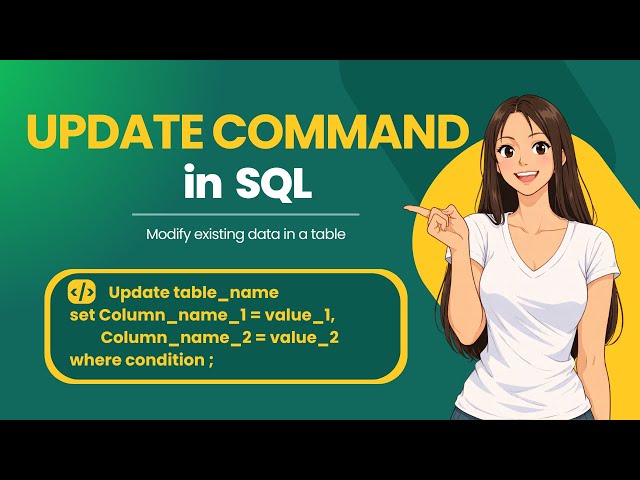 UPDATE COMMAND
in SQL

Modify existing data in a table

</> Update table_name
set Column_name_1 = value_1,
Column_name_2 = value_2
where condition ;